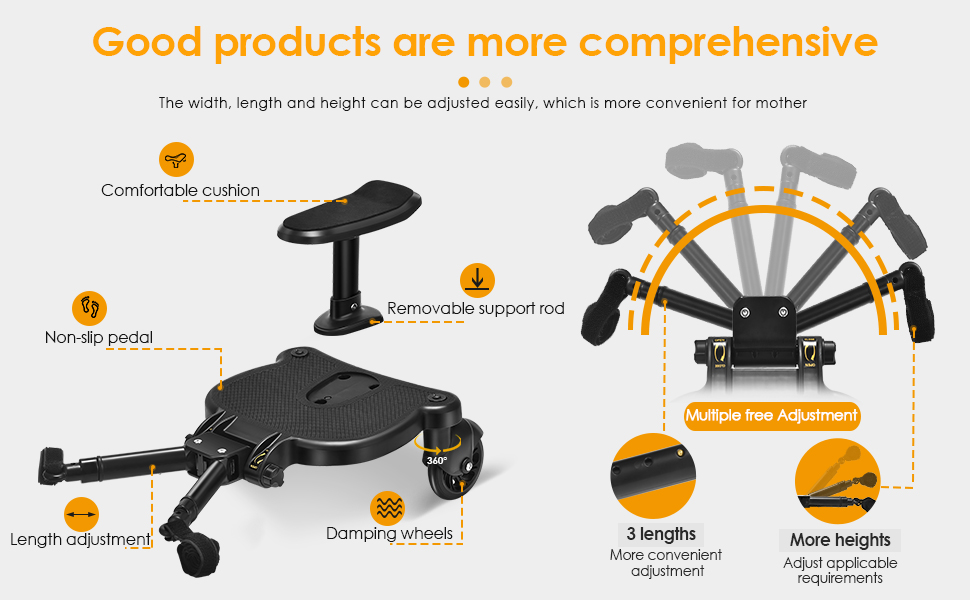 Good products are more comprehensive

The width, length and height can be adjusted easily, which is more convenient for mother

Comfortable cushion

Removable support rod

Non-slip pedal

360°

Length adjustment

Damping wheels

Multiple free Adjustment

3 lengths
More convenient adjustment

More heights
Adjust applicable requirements